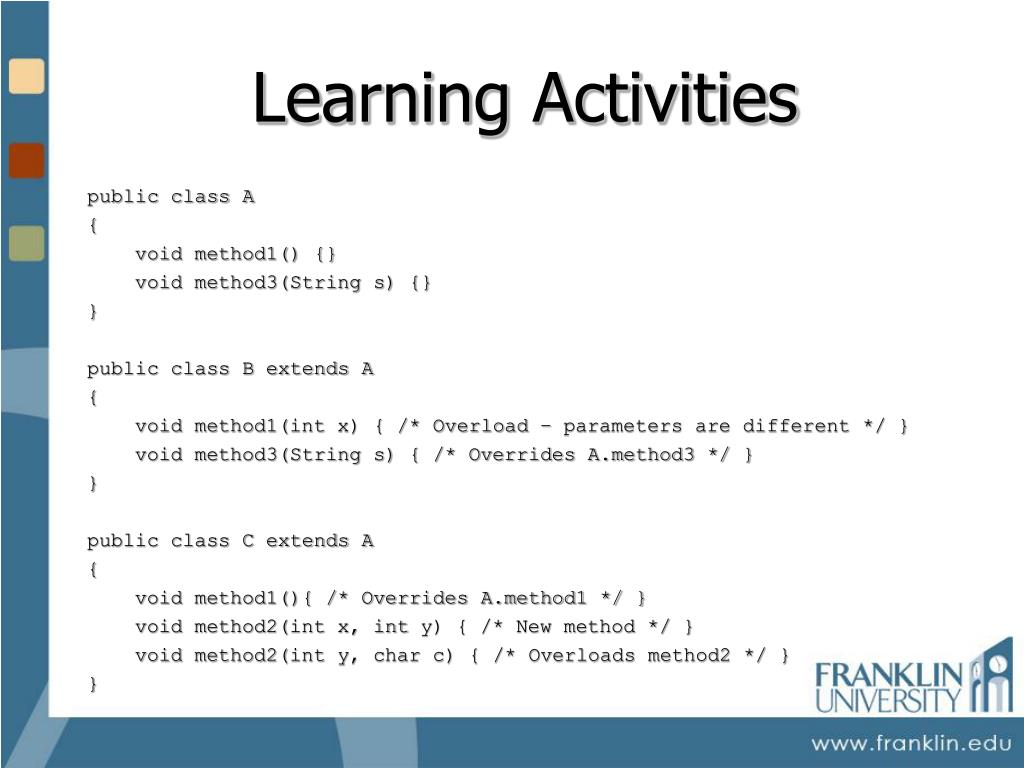 Learning Activities

public class A
{
void method1() {}
void method3(String s) {}
}

public class B extends A
{
void method1(int x) { /* Overload – parameters are different */ }
void method3(String s) { /* Overrides A.method3 */ }
}

public class C extends A
{
void method1(){ /* Overrides A.method1 */ }
void method2(int x, int y) { /* New method */ }
void method2(int y, char c) { /* Overloads method2 */ }
}

FRANKLIN UNIVERSITY

www.franklin.edu